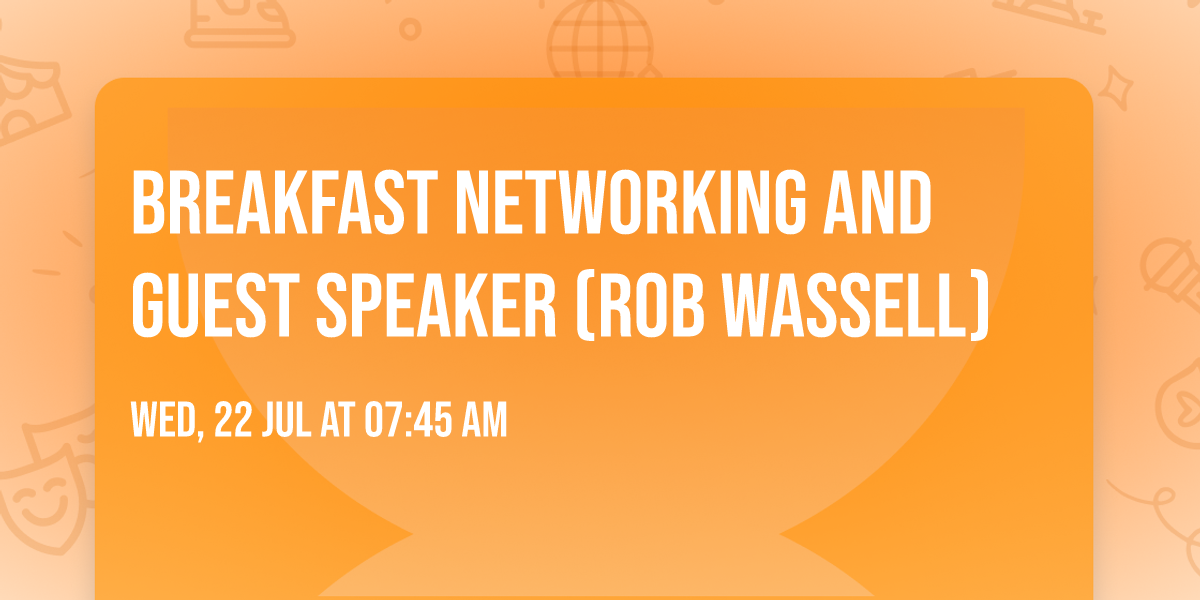 BREAKFAST NETWORKING AND GUEST SPEAKER (ROB WASSELL)

WED, 22 JUL AT 07:45 AM